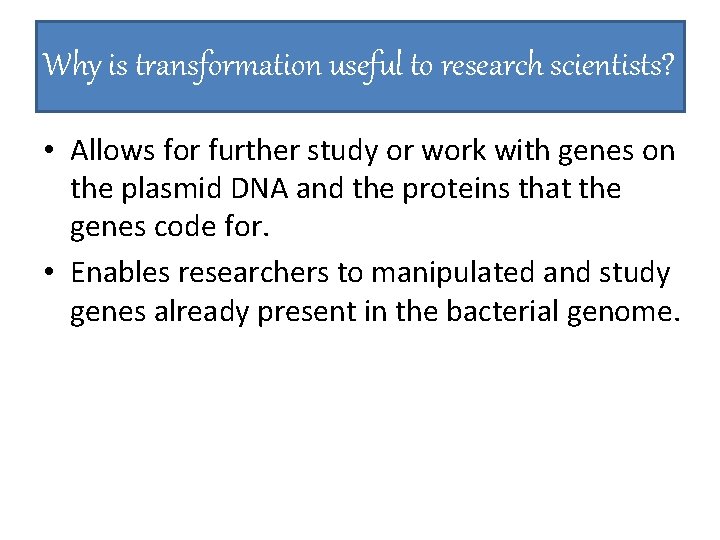 Why is transformation useful to research scientists?

• Allows for further study or work with genes on the plasmid DNA and the proteins that the genes code for.

• Enables researchers to manipulated and study genes already present in the bacterial genome.